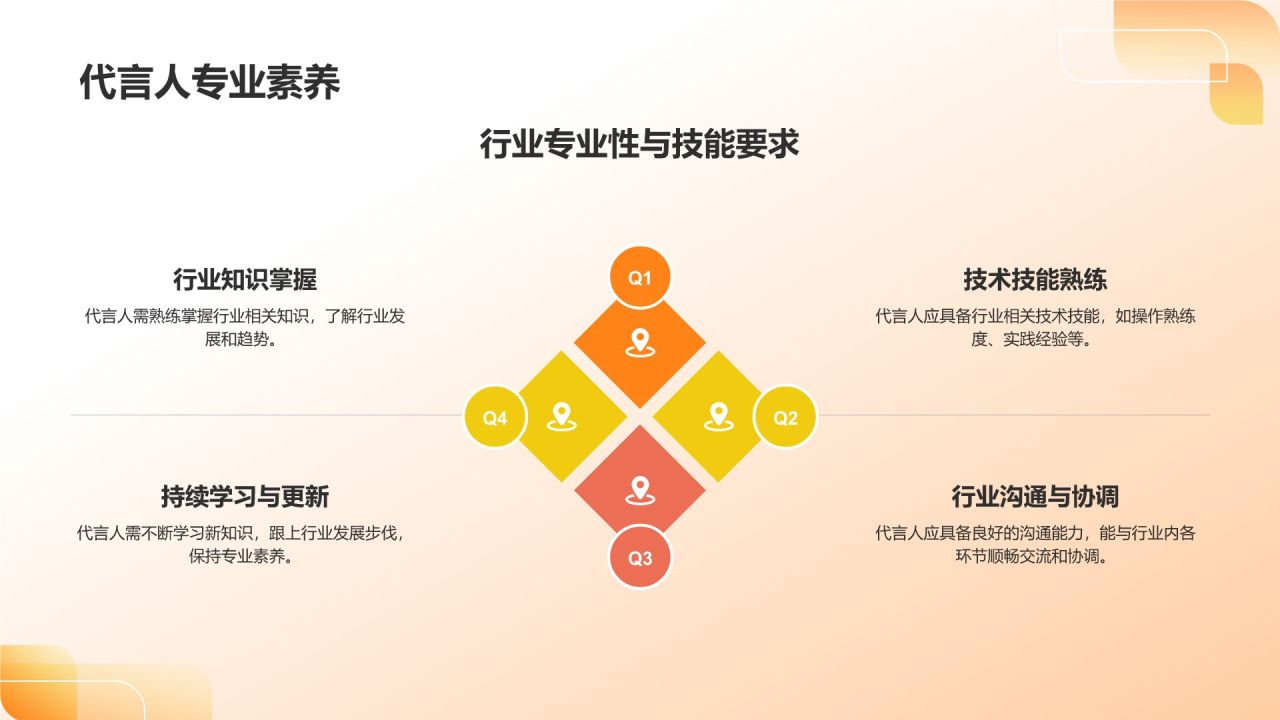 代言人专业素养

行业专业性与技能要求

行业知识掌握

代言人需熟练掌握行业相关知识，了解行业发展和趋势。

Q1

技术技能熟练

代言人应具备行业相关技术技能，如操作熟练度、实践经验等。

Q4

Q2

持续学习与更新

代言人需不断学习新知识，跟上行业发展步伐，保持专业素养。

Q3

行业沟通与协调

代言人应具备良好的沟通能力，能与行业内各环节顺畅交流和协调。